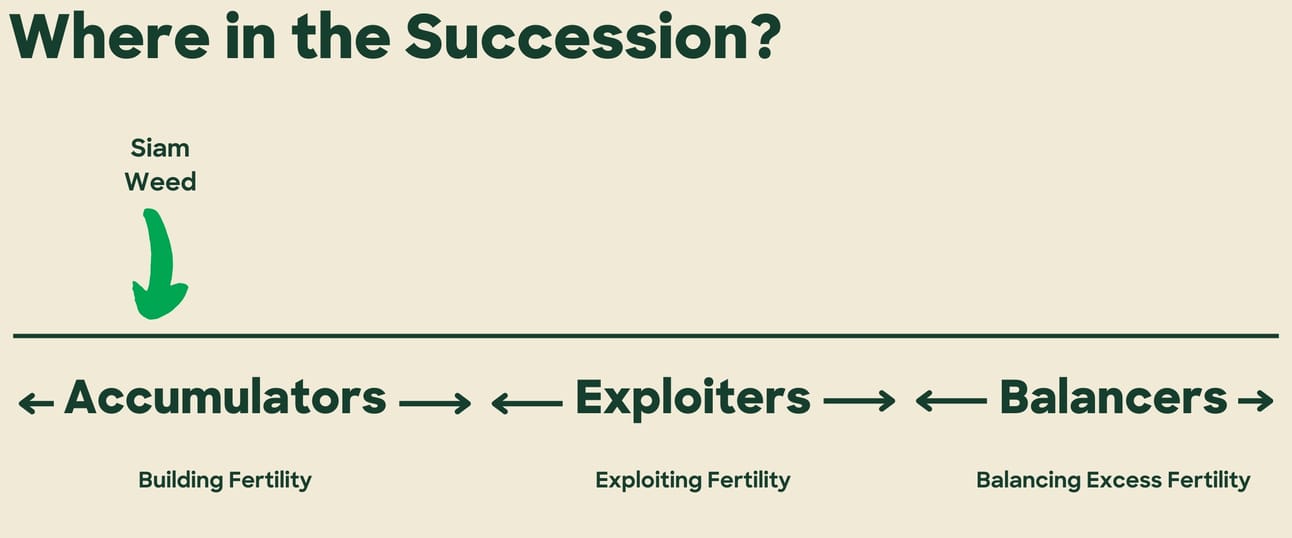 Where in the Succession?

Siam Weed

← Accumulators ⟶ ⟵ Exploiters ⟶ ⟵ Balancers →

Building Fertility

Exploiting Fertility

Balancing Excess Fertility